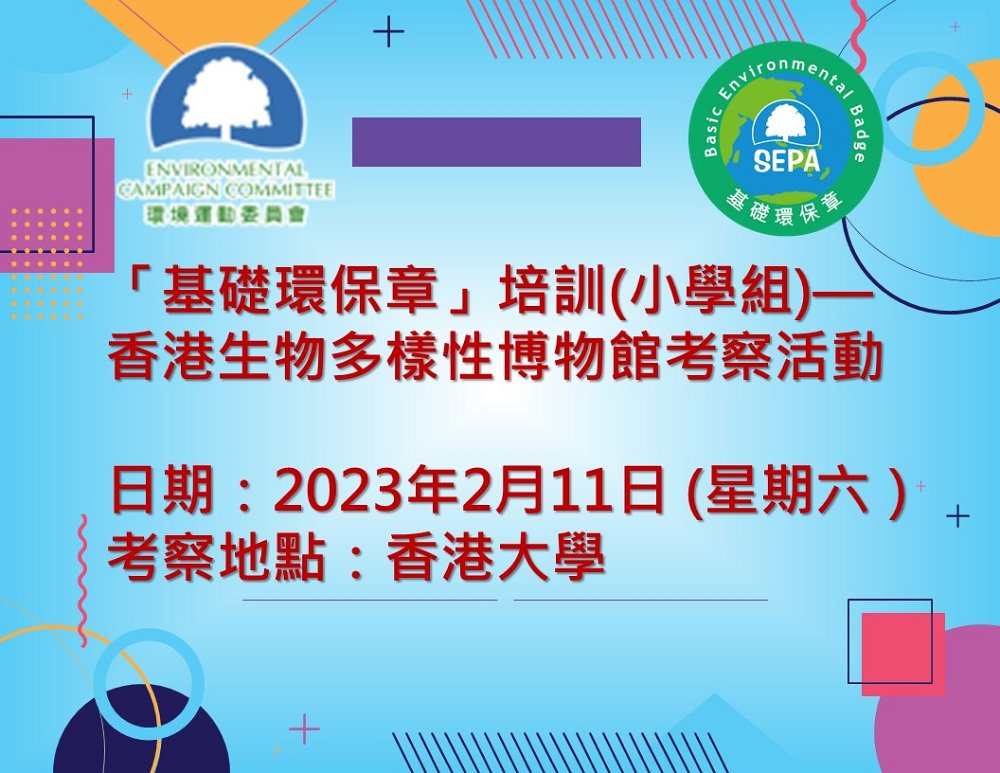 ENVIRONMENTAL CAMPAIGN COMMITTEE
環境運動委員會

Basic Environmental Badge
SEPA
基礎環保章

「基礎環保章」培訓(小學組)—
香港生物多樣性博物館考察活動

日期：2023年2月11日 (星期六 )
考察地點：香港大學